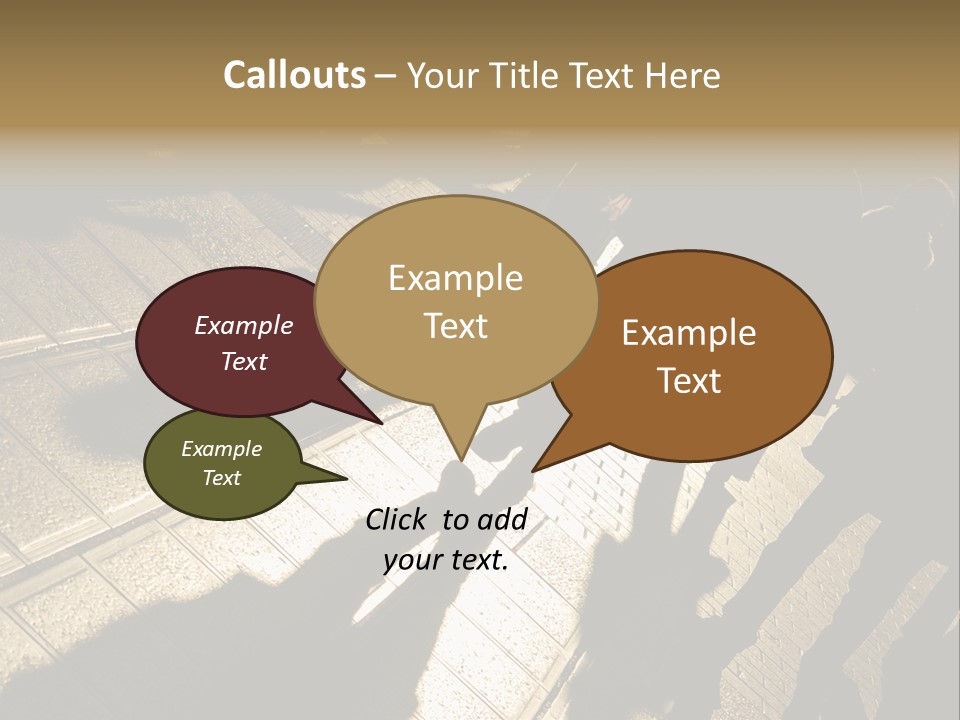 Callouts – Your Title Text Here

Example Text

Example Text

Example Text

Example Text

Click to add your text.